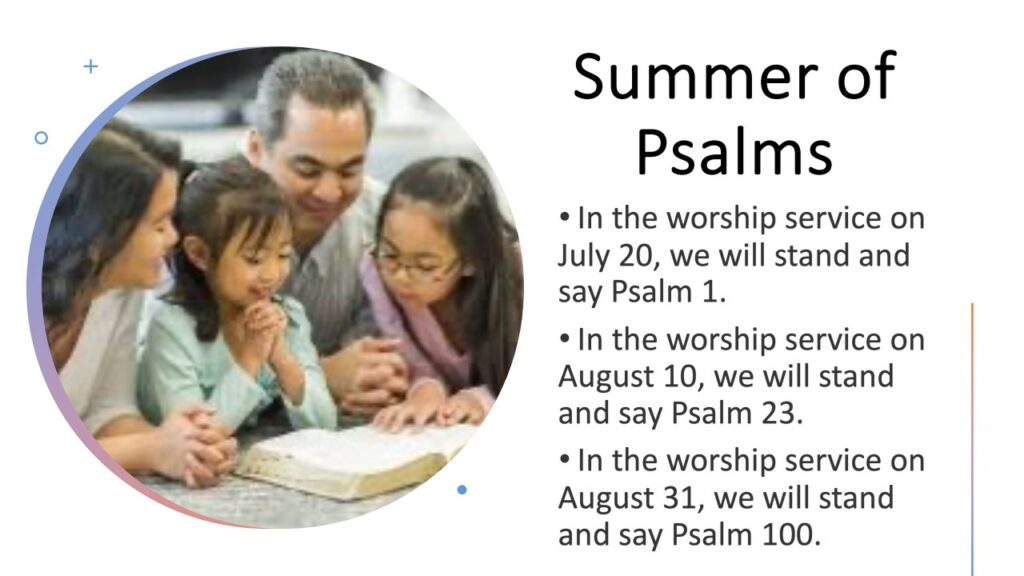 Summer of Psalms

• In the worship service on July 20, we will stand and say Psalm 1.

• In the worship service on August 10, we will stand and say Psalm 23.

• In the worship service on August 31, we will stand and say Psalm 100.